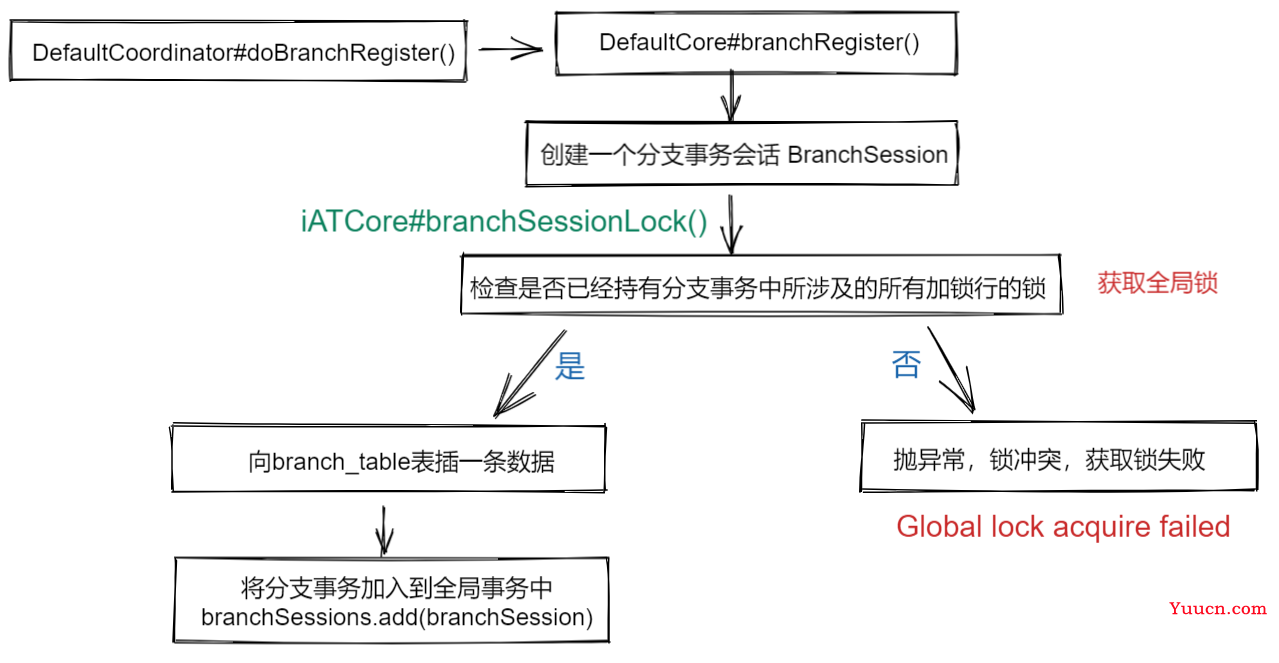 DefaultCoordinator#doBranchRegister()

DefaultCore#branchRegister()

创建一个分支事务会话 BranchSession

iATCore#branchSessionLock()

检查是否已经持有分支事务中所涉及的所有加锁行的锁

获取全局锁

是

否

向branch_table表插一条数据

抛异常，锁冲突，获取锁失败

Global lock acquire failed

将分支事务加入到全局事务中
branchSessions.add(branchSession)

Yuucn.com